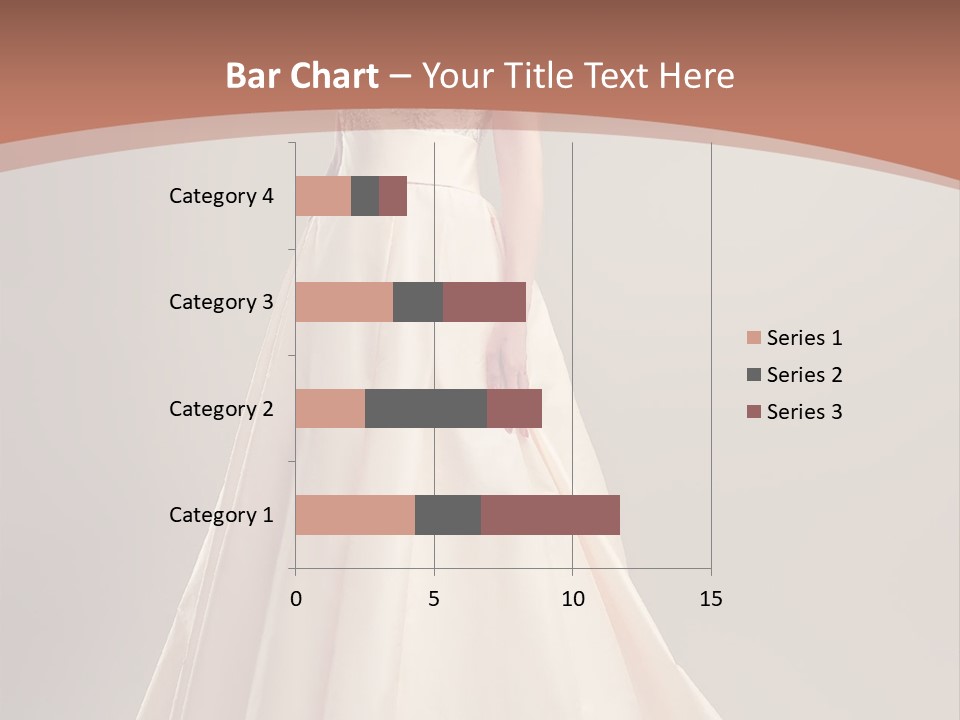 Bar Chart – Your Title Text Here

Category 4
Category 3
Category 2
Category 1

0
5
10
15

Series 1
Series 2
Series 3